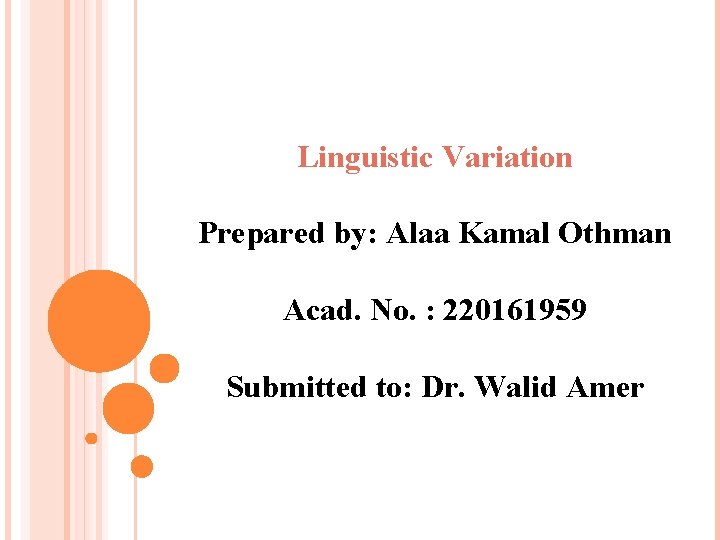 Linguistic Variation

Prepared by: Alaa Kamal Othman

Acad. No. : 220161959

Submitted to: Dr. Walid Amer